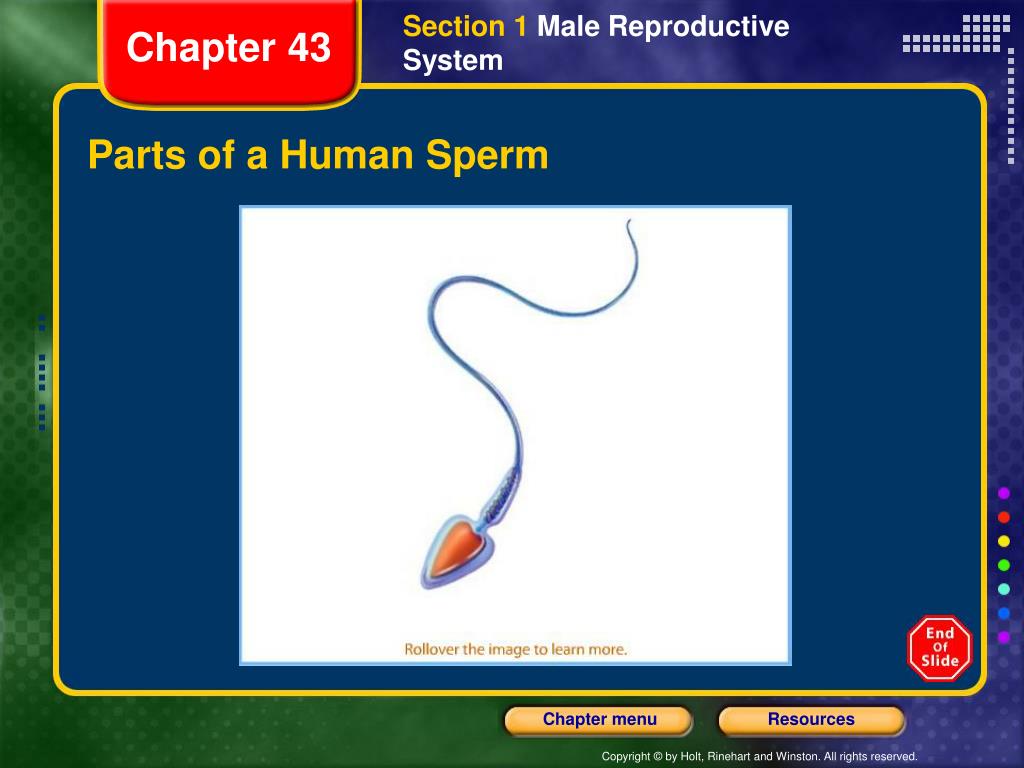 Chapter 43

Section 1 Male Reproductive System

Parts of a Human Sperm

Rollover the image to learn more.

End Of Slide

Chapter menu

Resources

Copyright © by Holt, Rinehart and Winston. All rights reserved.